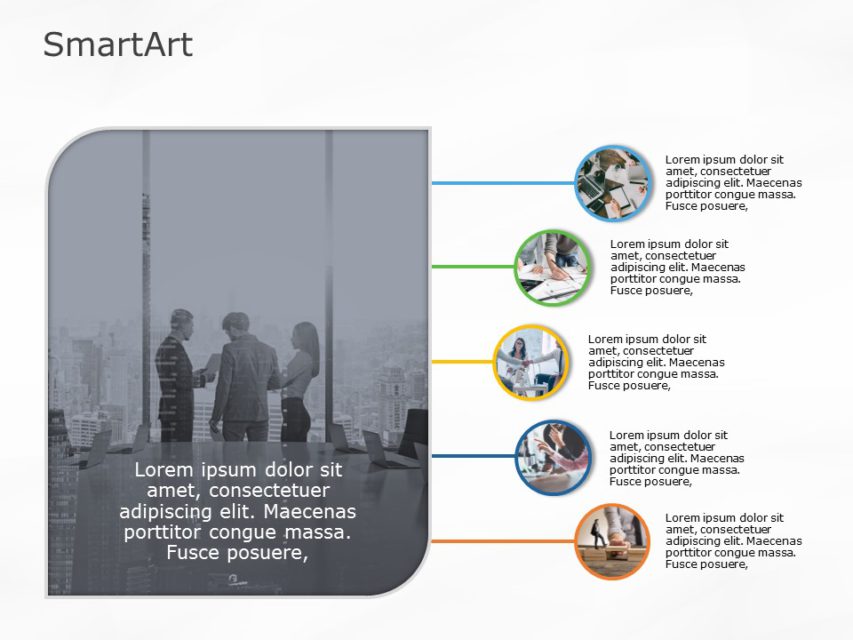 SmartArt

Lorem ipsum dolor sit amet, consectetuer adipiscing elit. Maecenas porttitor congue massa. Fusce posuere,

Lorem ipsum dolor sit amet, consectetuer adipiscing elit. Maecenas porttitor congue massa. Fusce posuere,

Lorem ipsum dolor sit amet, consectetuer adipiscing elit. Maecenas porttitor congue massa. Fusce posuere,

Lorem ipsum dolor sit amet, consectetuer adipiscing elit. Maecenas porttitor congue massa. Fusce posuere,

Lorem ipsum dolor sit amet, consectetuer adipiscing elit. Maecenas porttitor congue massa. Fusce posuere,

Lorem ipsum dolor sit amet, consectetuer adipiscing elit. Maecenas porttitor congue massa. Fusce posuere,